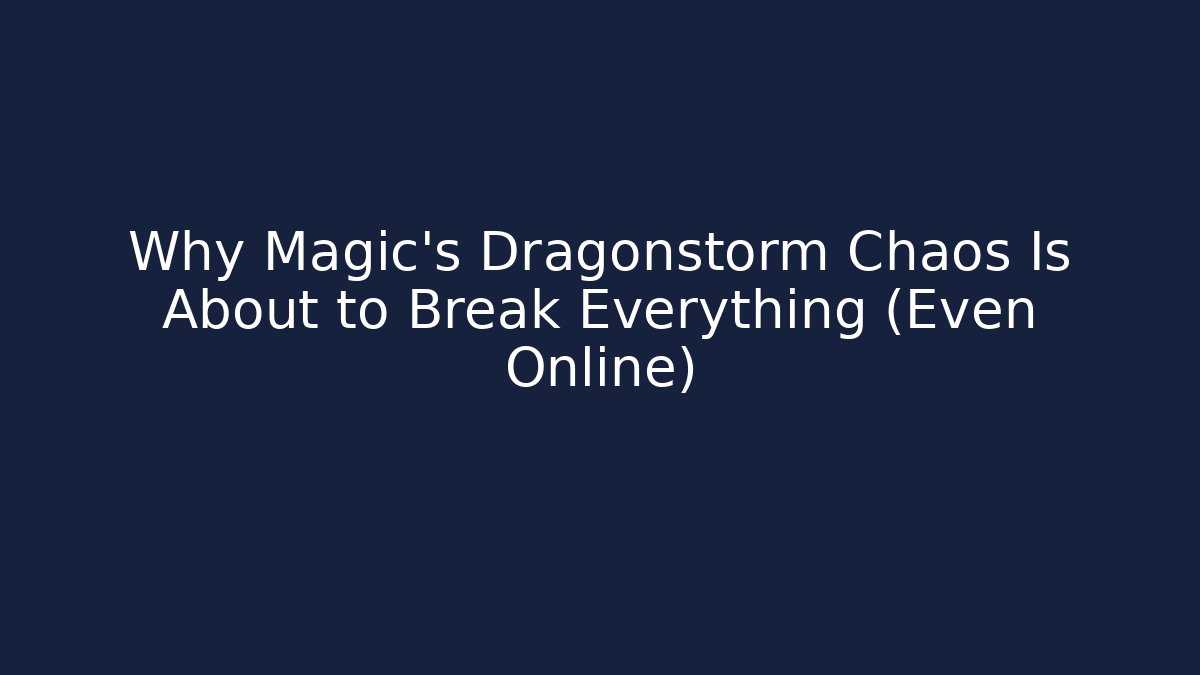 Why Magic's Dragonstorm Chaos Is About to Break Everything (Even Online)